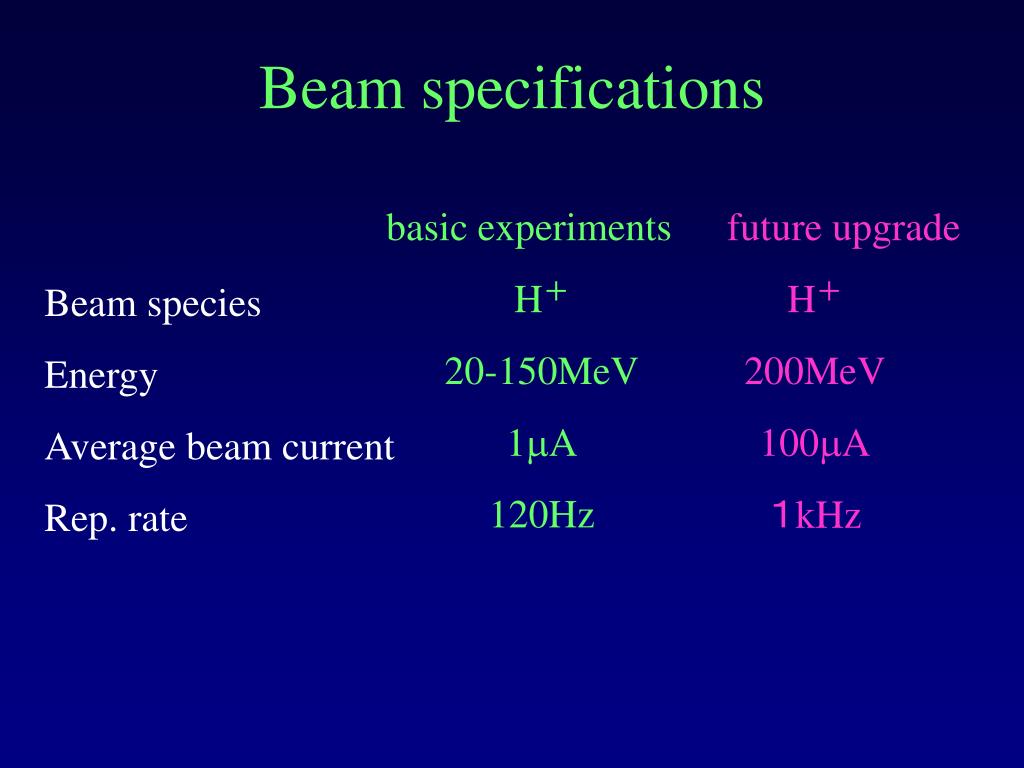 Beam specifications

| | basic experiments | future upgrade |
|---|---|---|
| Beam species | $H^+$ | $H^+$ |
| Energy | 20-150MeV | 200MeV |
| Average beam current | 1μA | 100μA |
| Rep. rate | 120Hz | 1kHz |